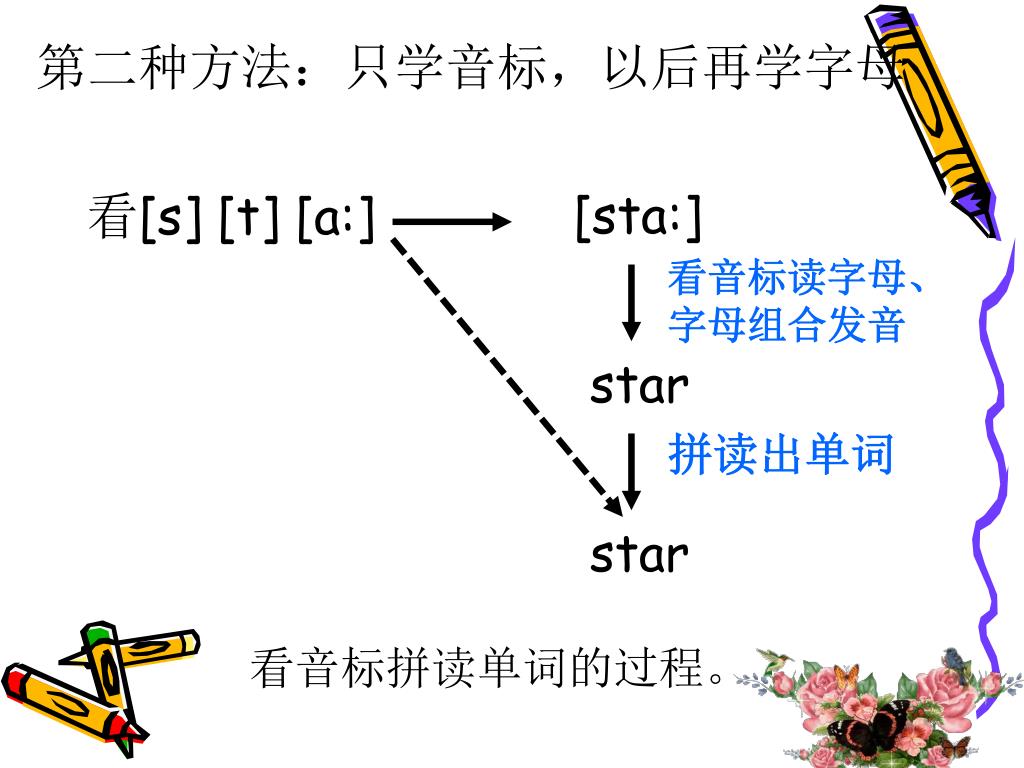 第二种方法：只学音标，以后再学字母

看[s] [t] [a:]

[sta:]

看音标读字母、字母组合发音

star

拼读出单词

star

看音标拼读单词的过程。